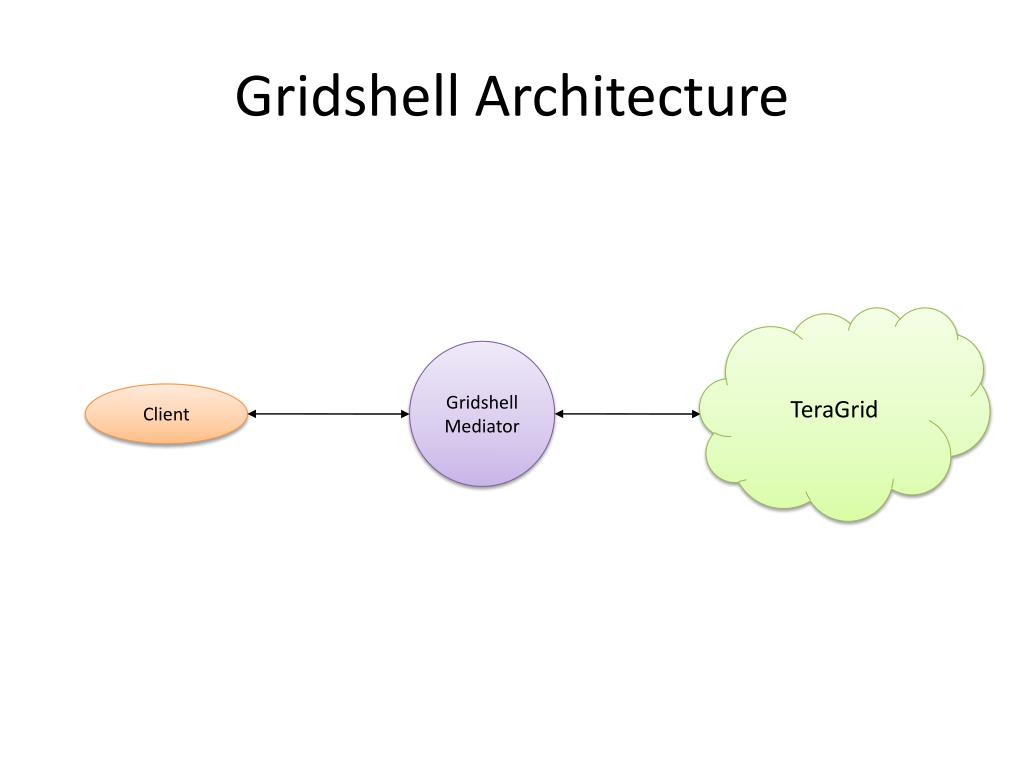 Gridshell Architecture

Client

Gridshell Mediator

TeraGrid